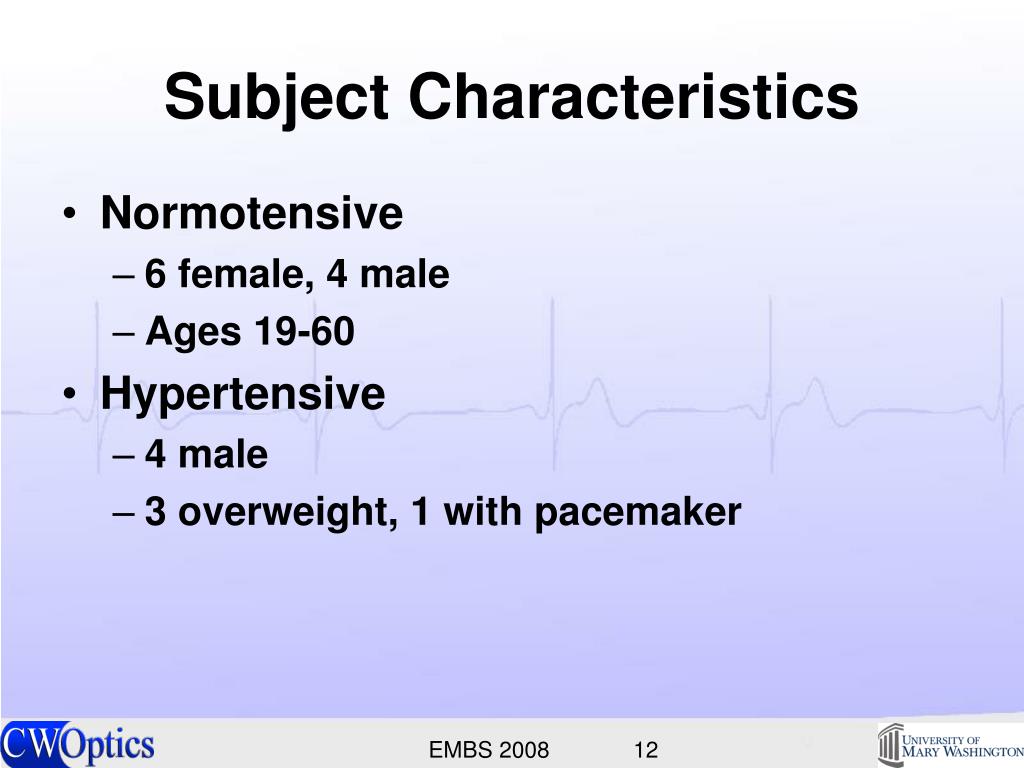 Subject Characteristics

• Normotensive
– 6 female, 4 male
– Ages 19-60
• Hypertensive
– 4 male
– 3 overweight, 1 with pacemaker

CWOptics

EMBS 2008

12

UNIVERSITY OF MARY WASHINGTON